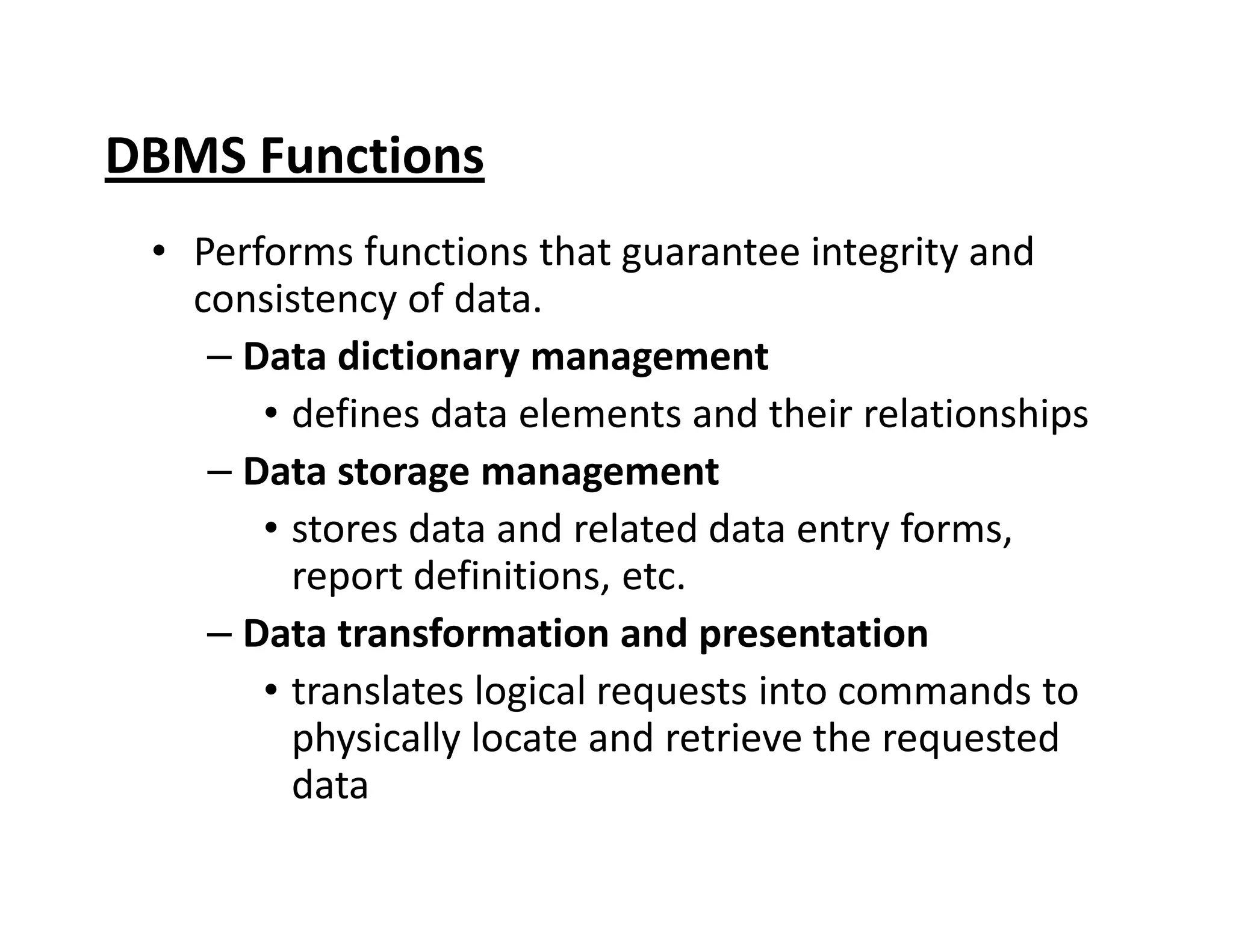 DBMS Functions

• Performs functions that guarantee integrity and consistency of data.

– Data dictionary management

• defines data elements and their relationships

– Data storage management

• stores data and related data entry forms, report definitions, etc.

– Data transformation and presentation

• translates logical requests into commands to physically locate and retrieve the requested data